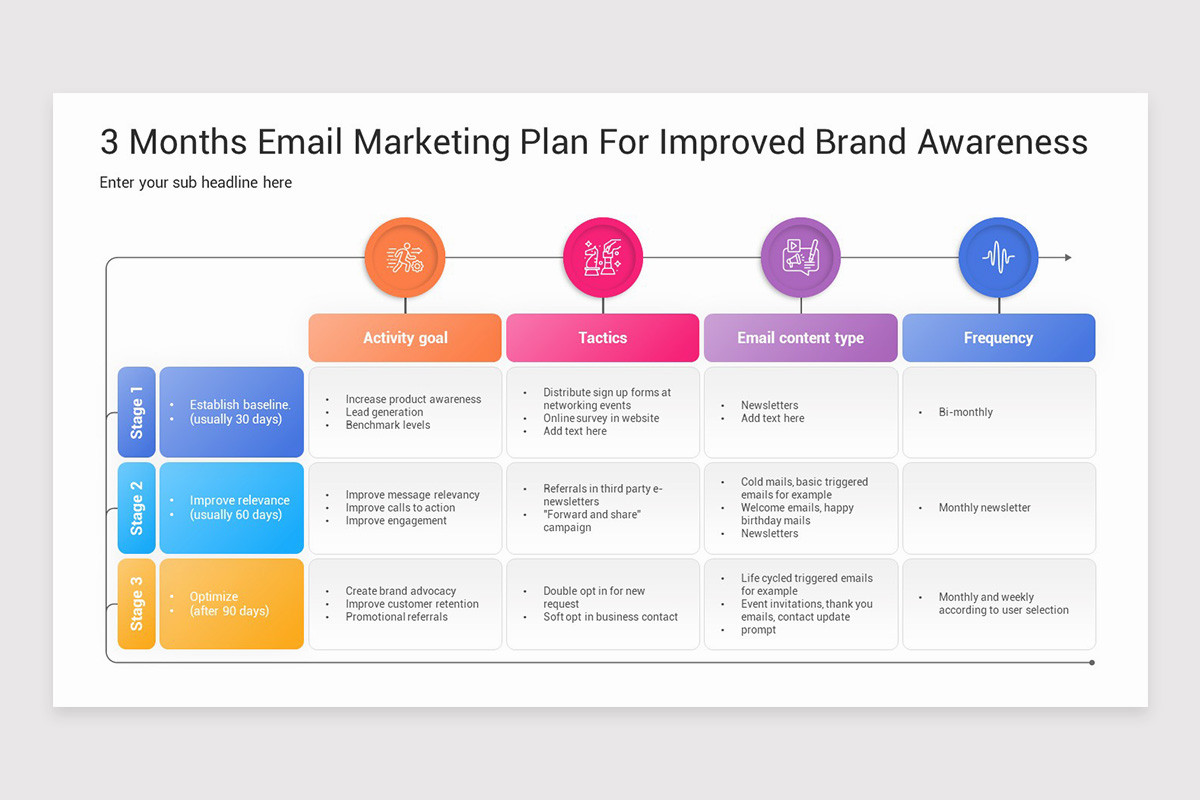 3 Months Email Marketing Plan For Improved Brand Awareness

Enter your sub headline here

| | | Activity goal | Tactics | Email content type | Frequency |
|---|---|---|---|---|---|
| Stage 1 | • Establish baseline. • (usually 30 days) | • Increase product awareness • Lead generation • Benchmark levels | • Distribute sign up forms at networking events • Online survey in website • Add text here | • Newsletters • Add text here | • Bi-monthly |
| Stage 2 | • Improve relevance • (usually 60 days) | • Improve message relevancy • Improve calls to action • Improve engagement | • Referrals in third party e-newsletters • "Forward and share" campaign | • Cold mails, basic triggered emails for example • Welcome emails, happy birthday mails • Newsletters | • Monthly newsletter |
| Stage 3 | • Optimize • (after 90 days) | • Create brand advocacy • Improve customer retention • Promotional referrals | • Double opt in for new request • Soft opt in business contact | • Life cycled triggered emails for example • Event invitations, thank you emails, contact update • prompt | • Monthly and weekly according to user selection |